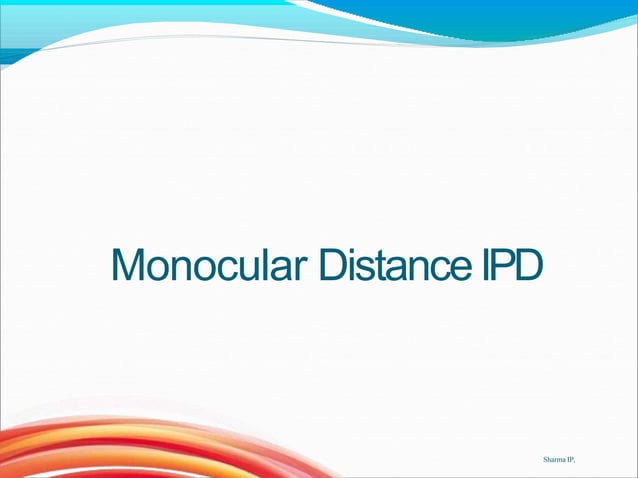 Monocular Distance IPD

Sharma IP,